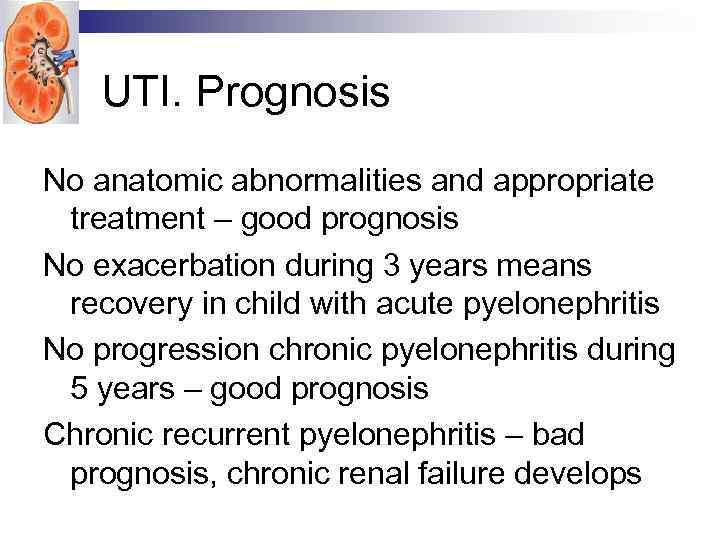 UTI. Prognosis

No anatomic abnormalities and appropriate treatment – good prognosis

No exacerbation during 3 years means recovery in child with acute pyelonephritis

No progression chronic pyelonephritis during 5 years – good prognosis

Chronic recurrent pyelonephritis – bad prognosis, chronic renal failure develops